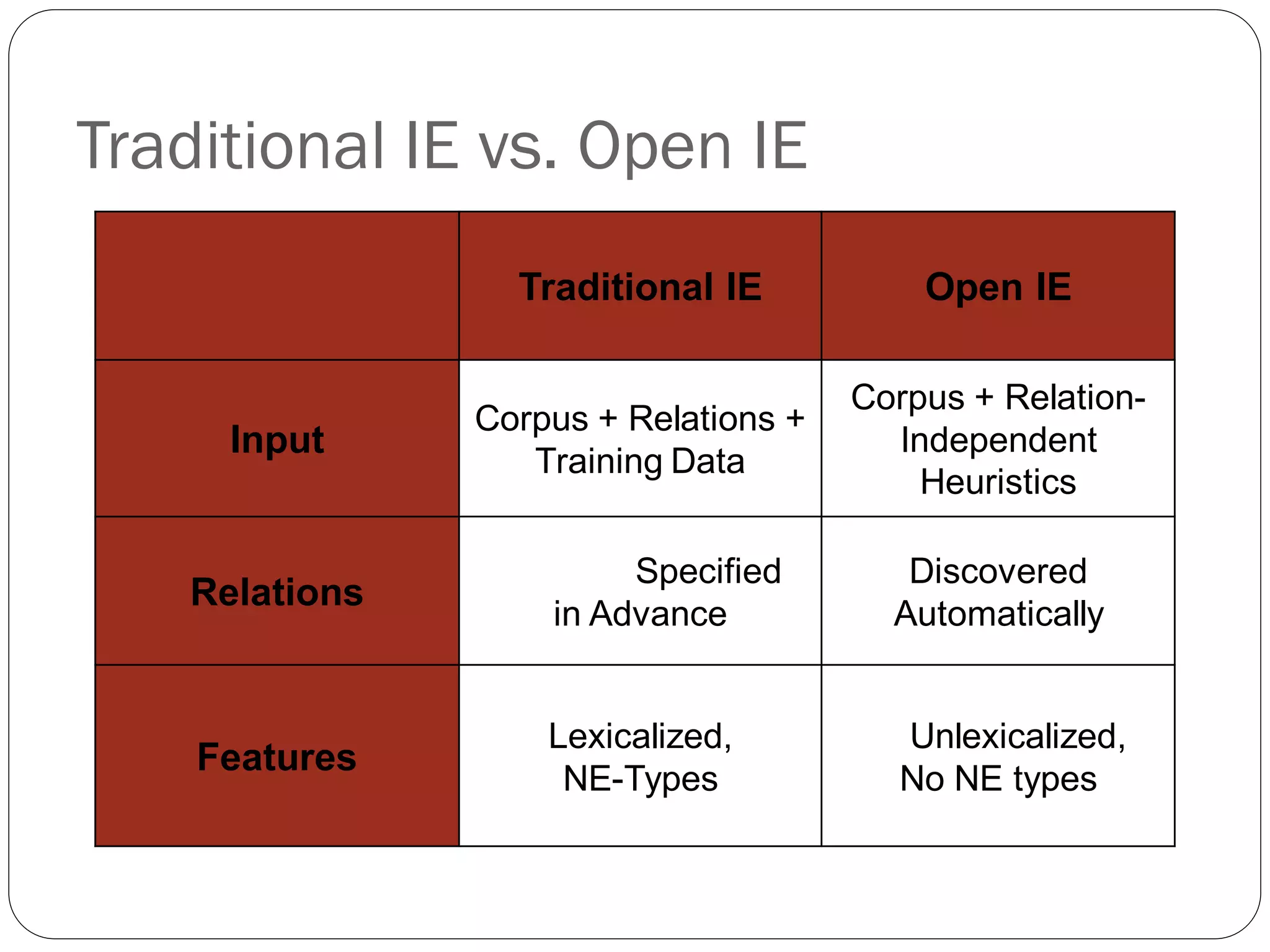 Traditional IE vs. Open IE

| | Traditional IE | Open IE |
|---|---|---|
| Input | Corpus + Relations + Training Data | Corpus + Relation-Independent Heuristics |
| Relations | Specified in Advance | Discovered Automatically |
| Features | Lexicalized, NE-Types | Unlexicalized, No NE types |